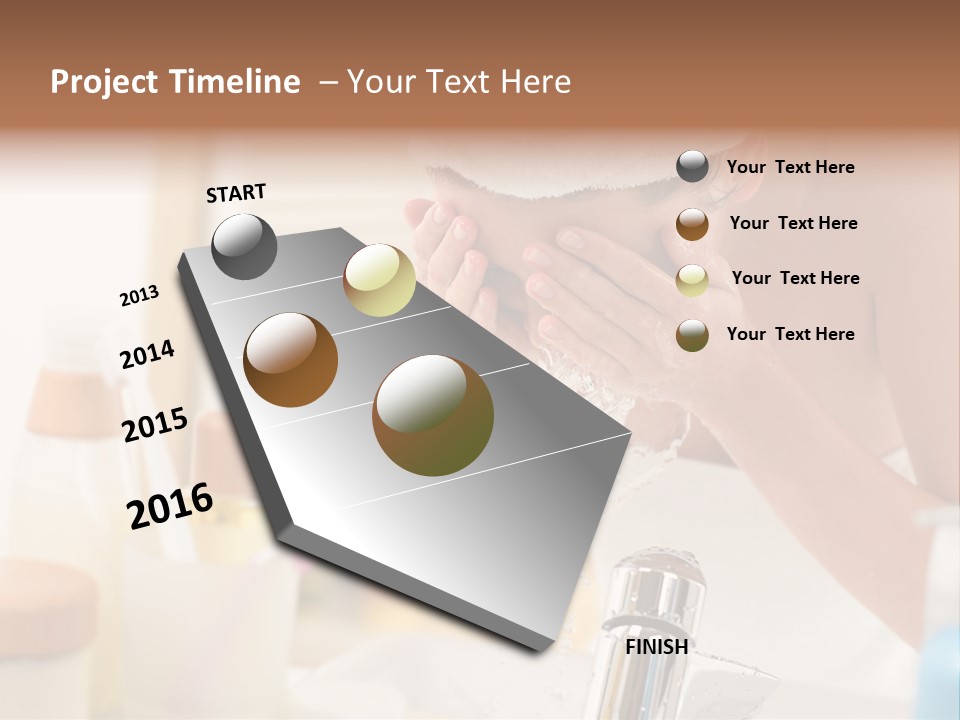 Project Timeline – Your Text Here

START

2013

2014

2015

2016

FINISH

Your Text Here

Your Text Here

Your Text Here

Your Text Here